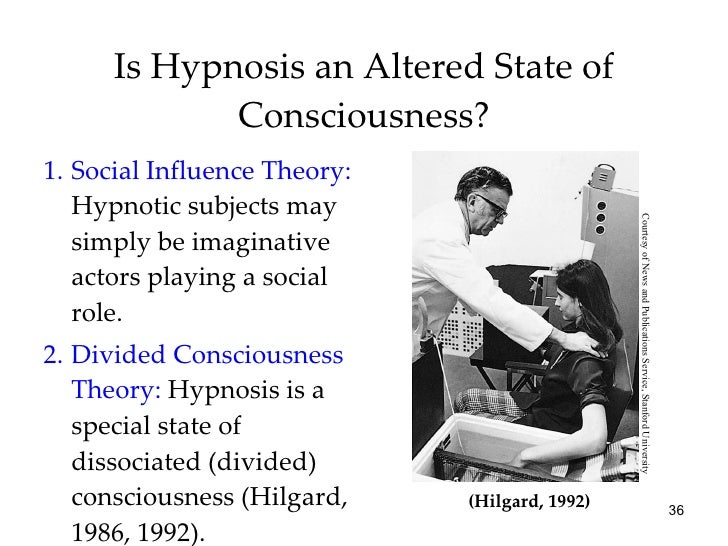 Is Hypnosis an Altered State of Consciousness?

1. Social Influence Theory: Hypnotic subjects may simply be imaginative actors playing a social role.

2. Divided Consciousness Theory: Hypnosis is a special state of dissociated (divided) consciousness (Hilgard, 1986, 1992).

Courtesy of News and Publications Service, Stanford University

(Hilgard, 1992)

36